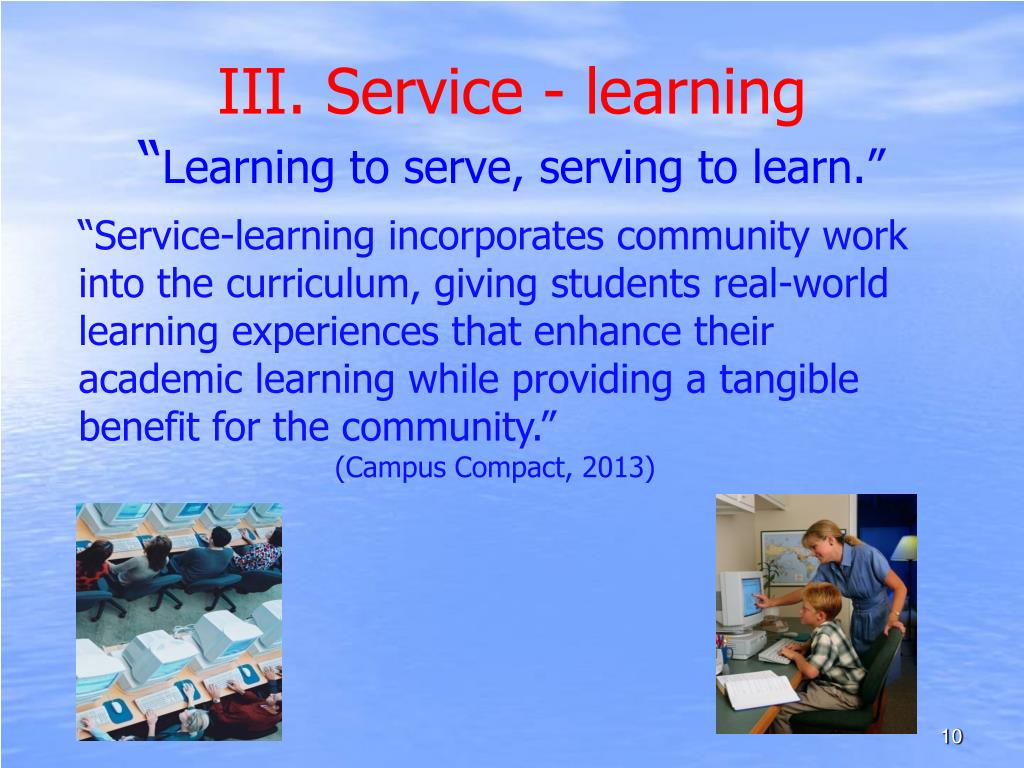 III. Service - learning

“Learning to serve, serving to learn.”

“Service-learning incorporates community work into the curriculum, giving students real-world learning experiences that enhance their academic learning while providing a tangible benefit for the community.”

(Campus Compact, 2013)

10